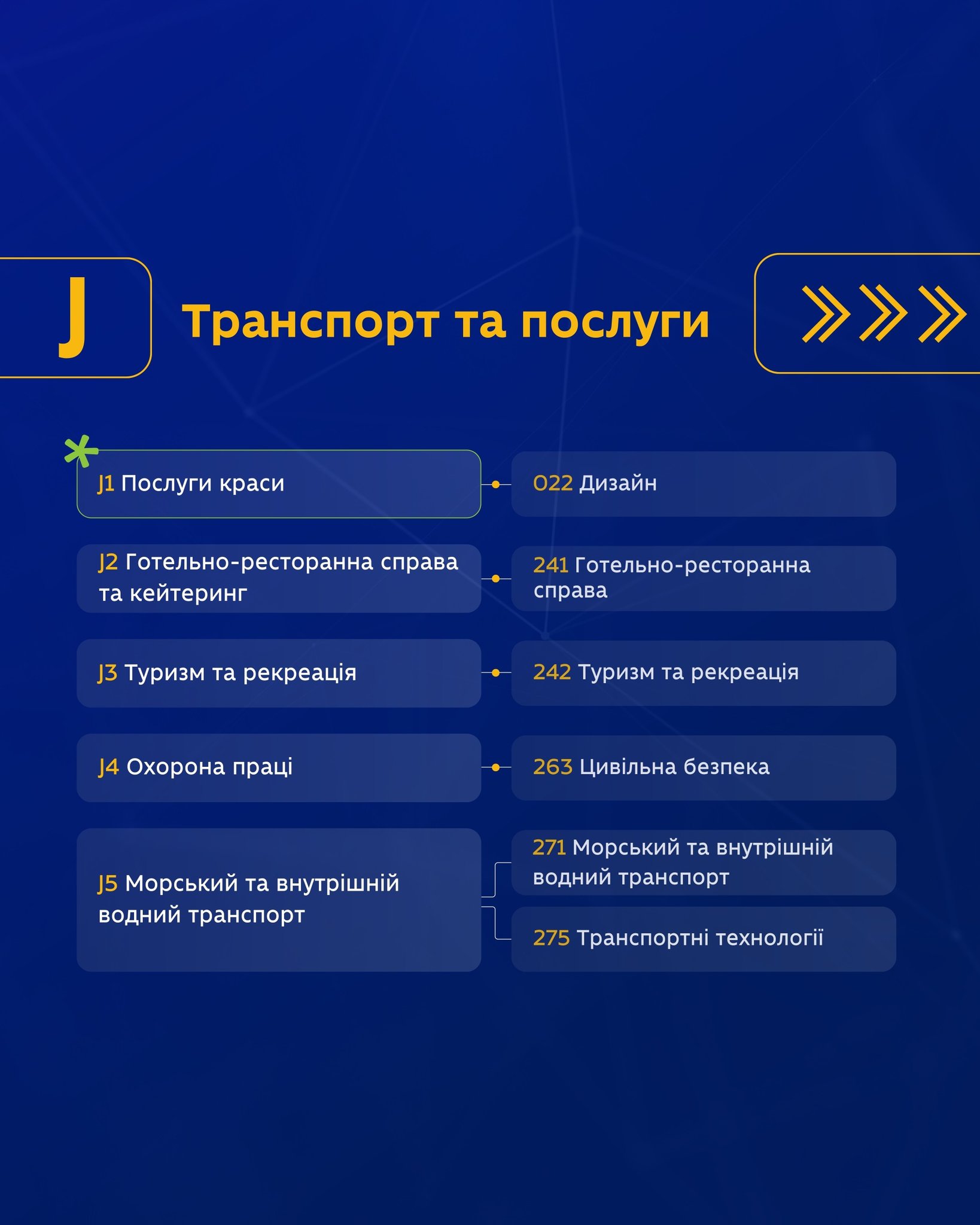 J Транспорт та послуги

J1 Послуги краси

022 Дизайн

J2 Готельно-ресторанна справа та кейтеринг

241 Готельно-ресторанна справа

J3 Туризм та рекреація

242 Туризм та рекреація

J4 Охорона праці

263 Цивільна безпека

J5 Морський та внутрішній водний транспорт

271 Морський та внутрішній водний транспорт

275 Транспортні технології